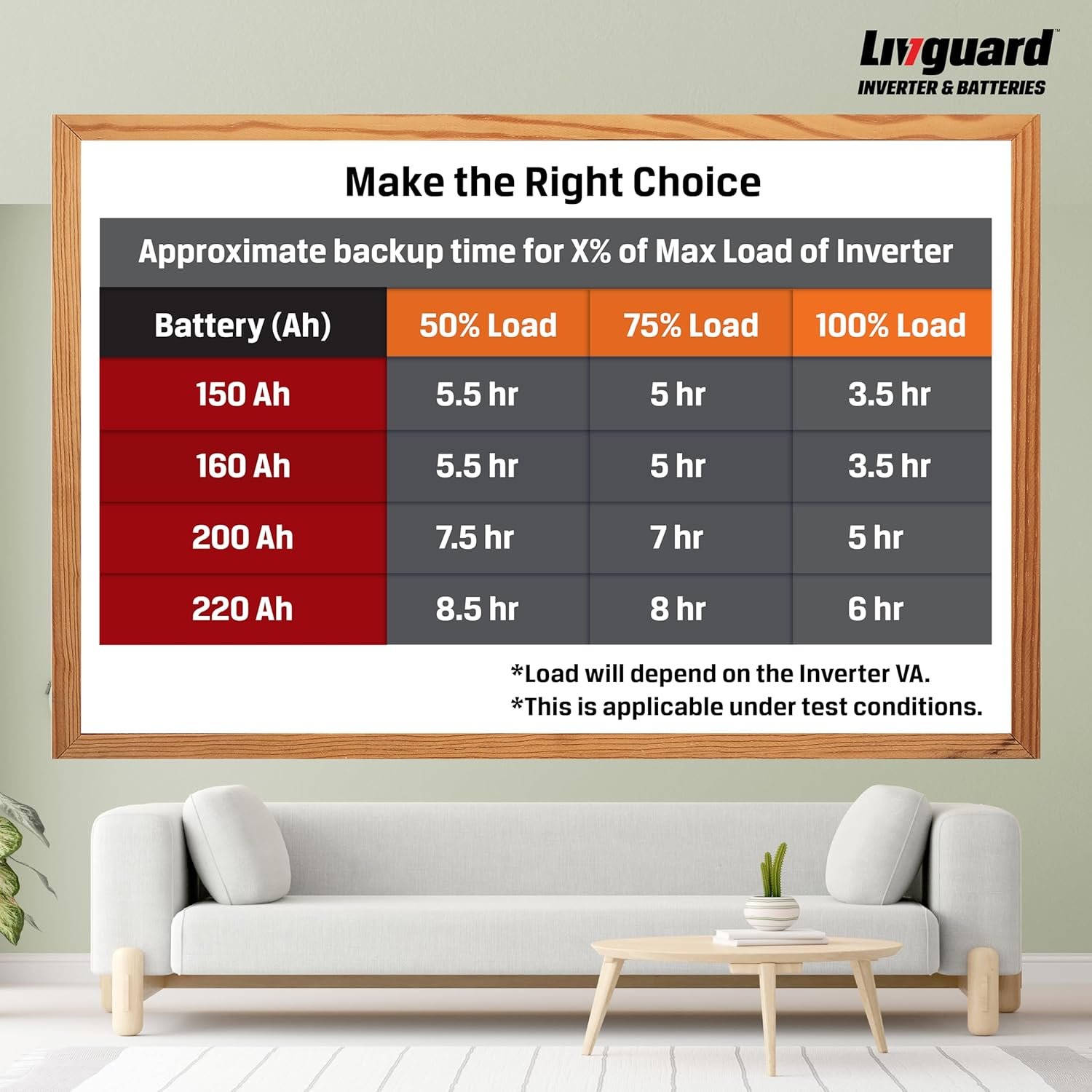 Livguard™
INVERTER & BATTERIES

Make the Right Choice

Approximate backup time for X% of Max Load of Inverter

| Battery (Ah) | 50% Load | 75% Load | 100% Load |
|---|---|---|---|
| 150 Ah | 5.5 hr | 5 hr | 3.5 hr |
| 160 Ah | 5.5 hr | 5 hr | 3.5 hr |
| 200 Ah | 7.5 hr | 7 hr | 5 hr |
| 220 Ah | 8.5 hr | 8 hr | 6 hr |

*Load will depend on the Inverter VA.
*This is applicable under test conditions.